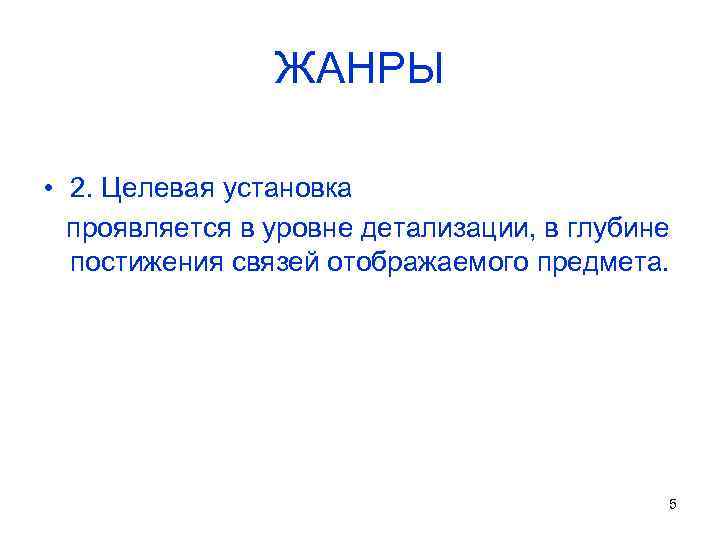 ЖАНРЫ

• 2. Целевая установка
проявляется в уровне детализации, в глубине постижения связей отображаемого предмета.

5